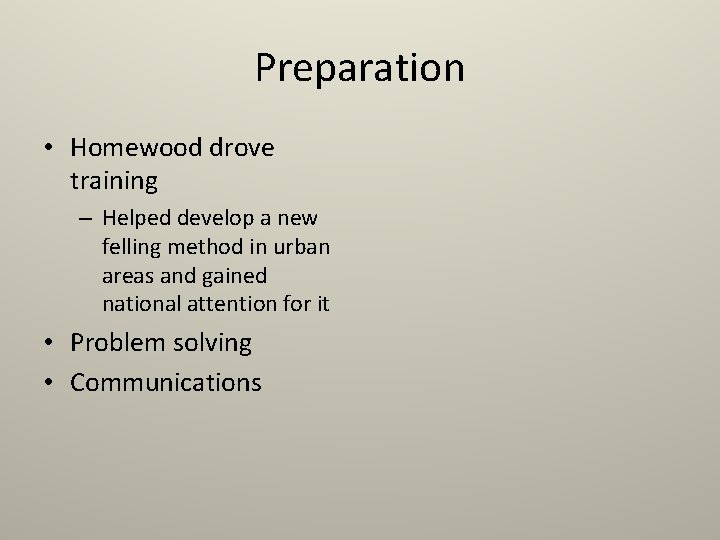 Preparation

• Homewood drove training
  – Helped develop a new felling method in urban areas and gained national attention for it
• Problem solving
• Communications